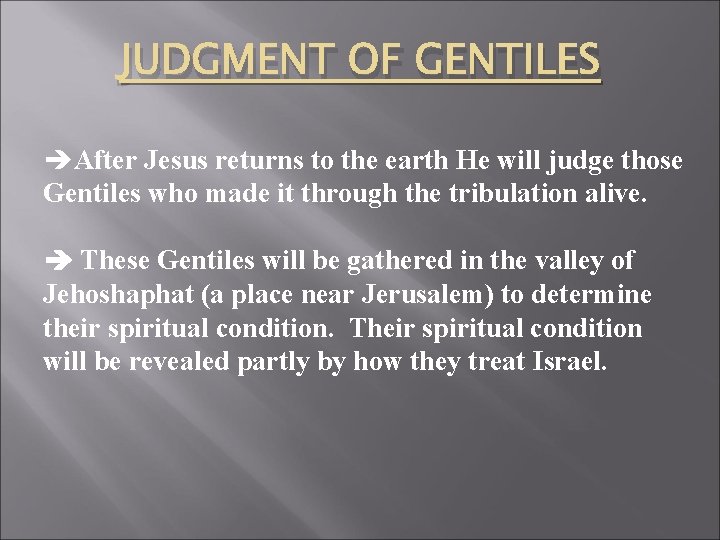 JUDGMENT OF GENTILES

➔After Jesus returns to the earth He will judge those Gentiles who made it through the tribulation alive.

➔ These Gentiles will be gathered in the valley of Jehoshaphat (a place near Jerusalem) to determine their spiritual condition. Their spiritual condition will be revealed partly by how they treat Israel.